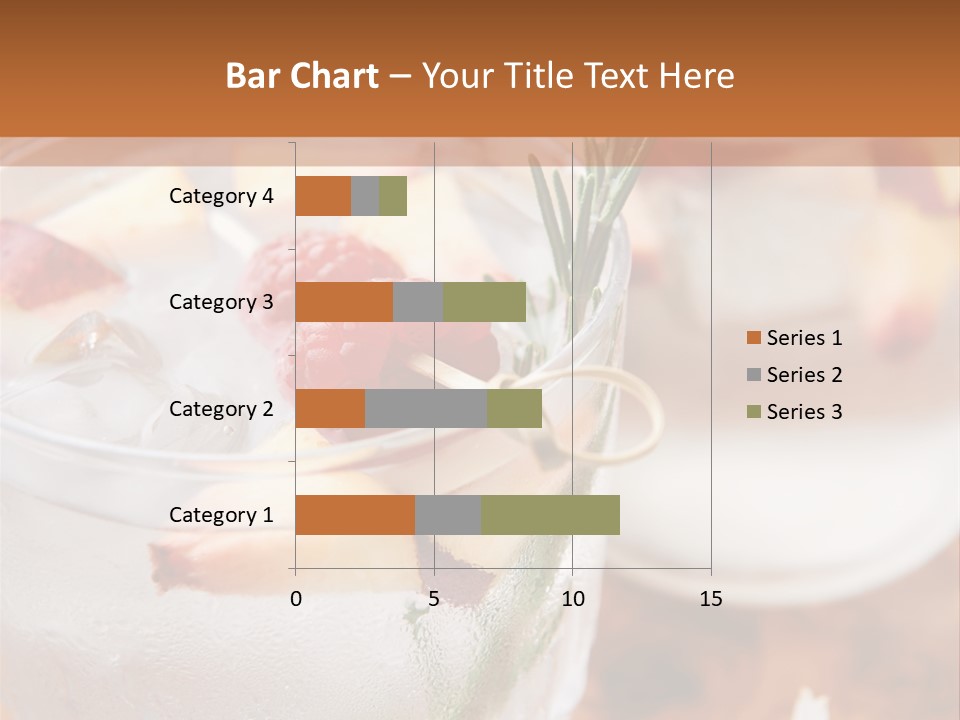 Bar Chart – Your Title Text Here

Category 4
Category 3
Category 2
Category 1

0
5
10
15

Series 1
Series 2
Series 3